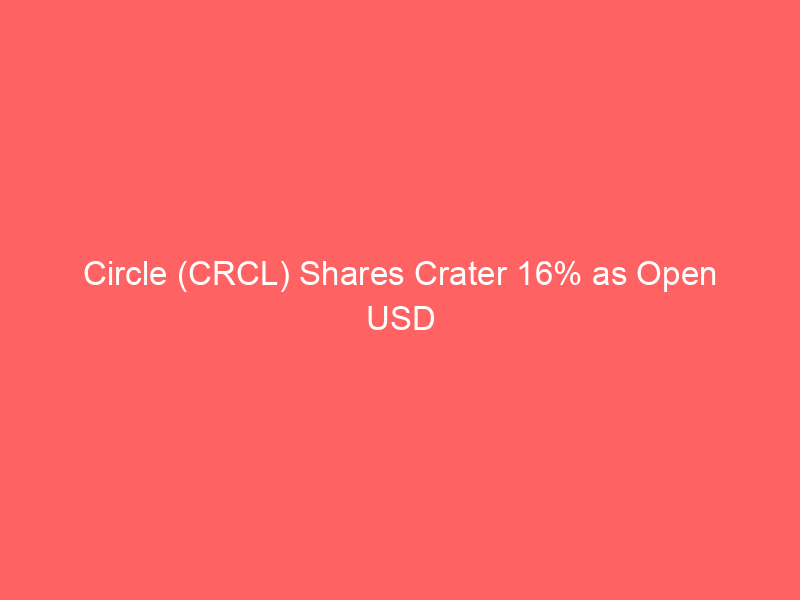 Circle (CRCL) Shares Crater 16% as Open USD